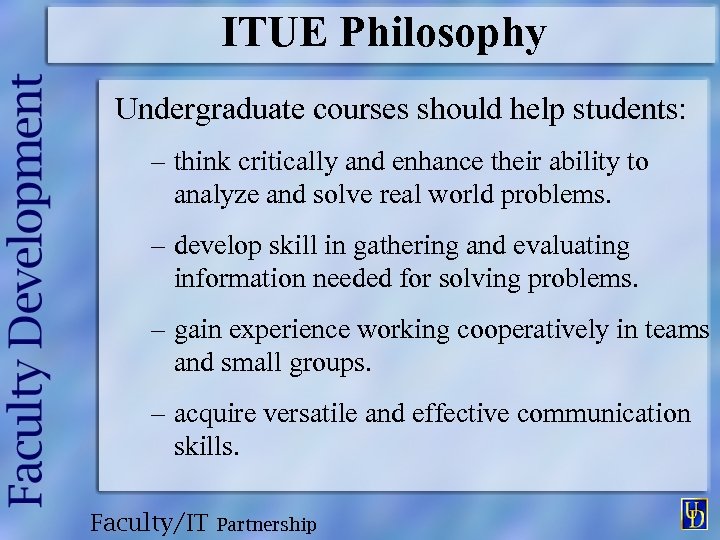 ITUE Philosophy

Faculty Development

Undergraduate courses should help students:

– think critically and enhance their ability to analyze and solve real world problems.

– develop skill in gathering and evaluating information needed for solving problems.

– gain experience working cooperatively in teams and small groups.

– acquire versatile and effective communication skills.

Faculty/IT Partnership

UD